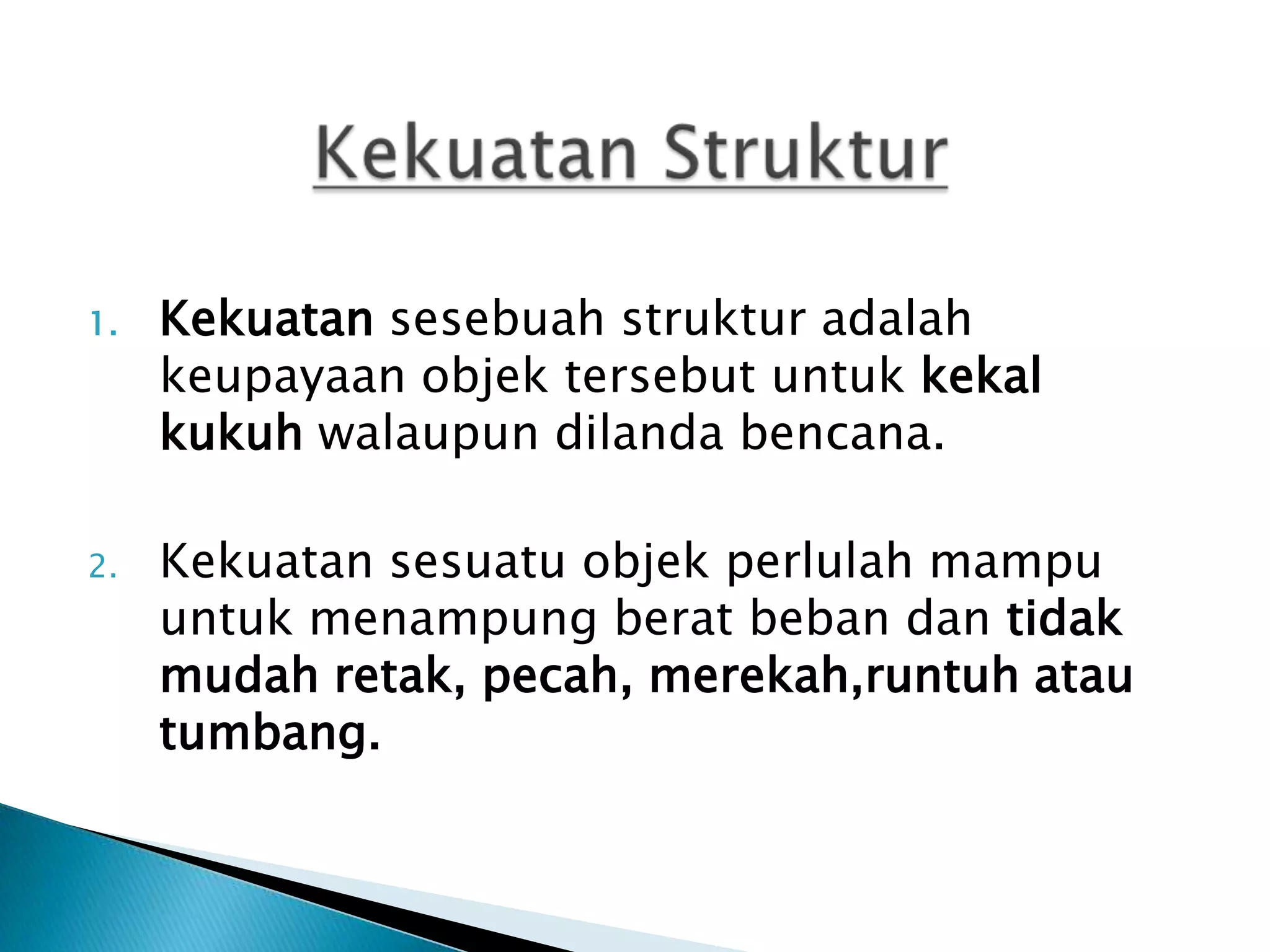 Kekuatan Struktur

1. Kekuatan sesebuah struktur adalah keupayaan objek tersebut untuk kekal kukuh walaupun dilanda bencana.

2. Kekuatan sesuatu objek perlulah mampu untuk menampung berat beban dan tidak mudah retak, pecah, merekah,runtuh atau tumbang.